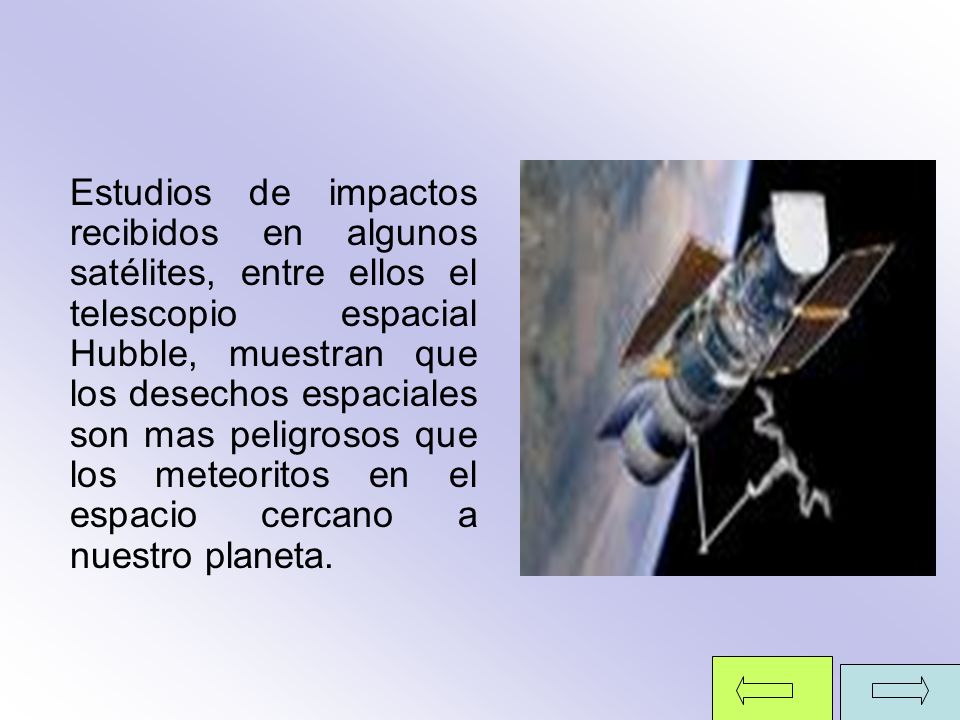 Estudios de impactos recibidos en algunos satélites, entre ellos el telescopio espacial Hubble, muestran que los desechos espaciales son mas peligrosos que los meteoritos en el espacio cercano a nuestro planeta.